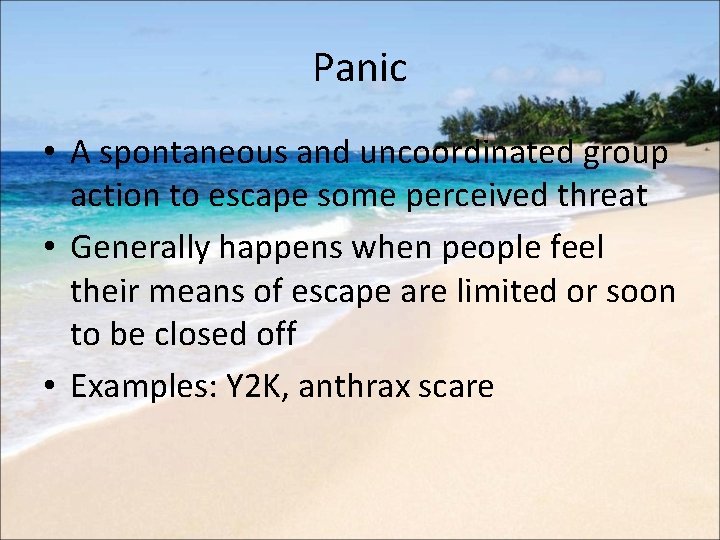 Panic

• A spontaneous and uncoordinated group action to escape some perceived threat
• Generally happens when people feel their means of escape are limited or soon to be closed off
• Examples: Y2K, anthrax scare